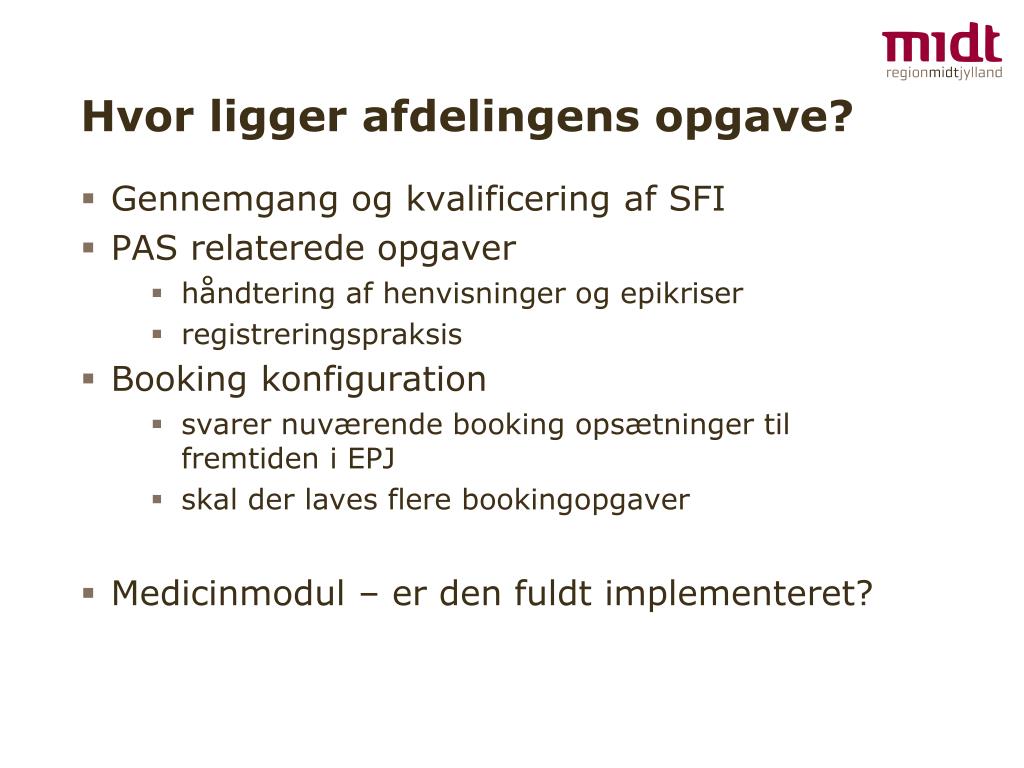 midt
regionmidtjylland

Hvor ligger afdelingens opgave?

- Gennemgang og kvalificering af SFI
- PAS relaterede opgaver
  - håndtering af henvisninger og epikriser
  - registreringspraksis
- Booking konfiguration
  - svarer nuværende booking opsætninger til fremtiden i EPJ
  - skal der laves flere bookingopgaver

- Medicinmodul – er den fuldt implementeret?